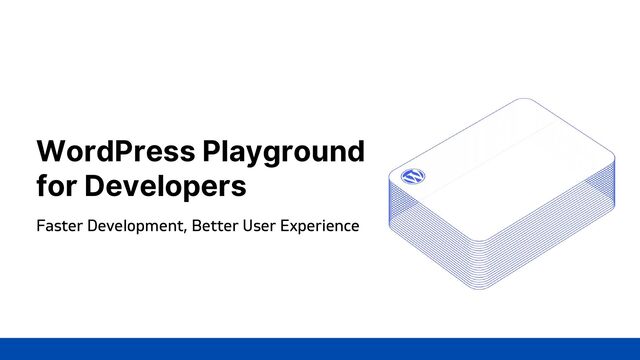 WordPress Playground for Developers

Faster Development, Better User Experience